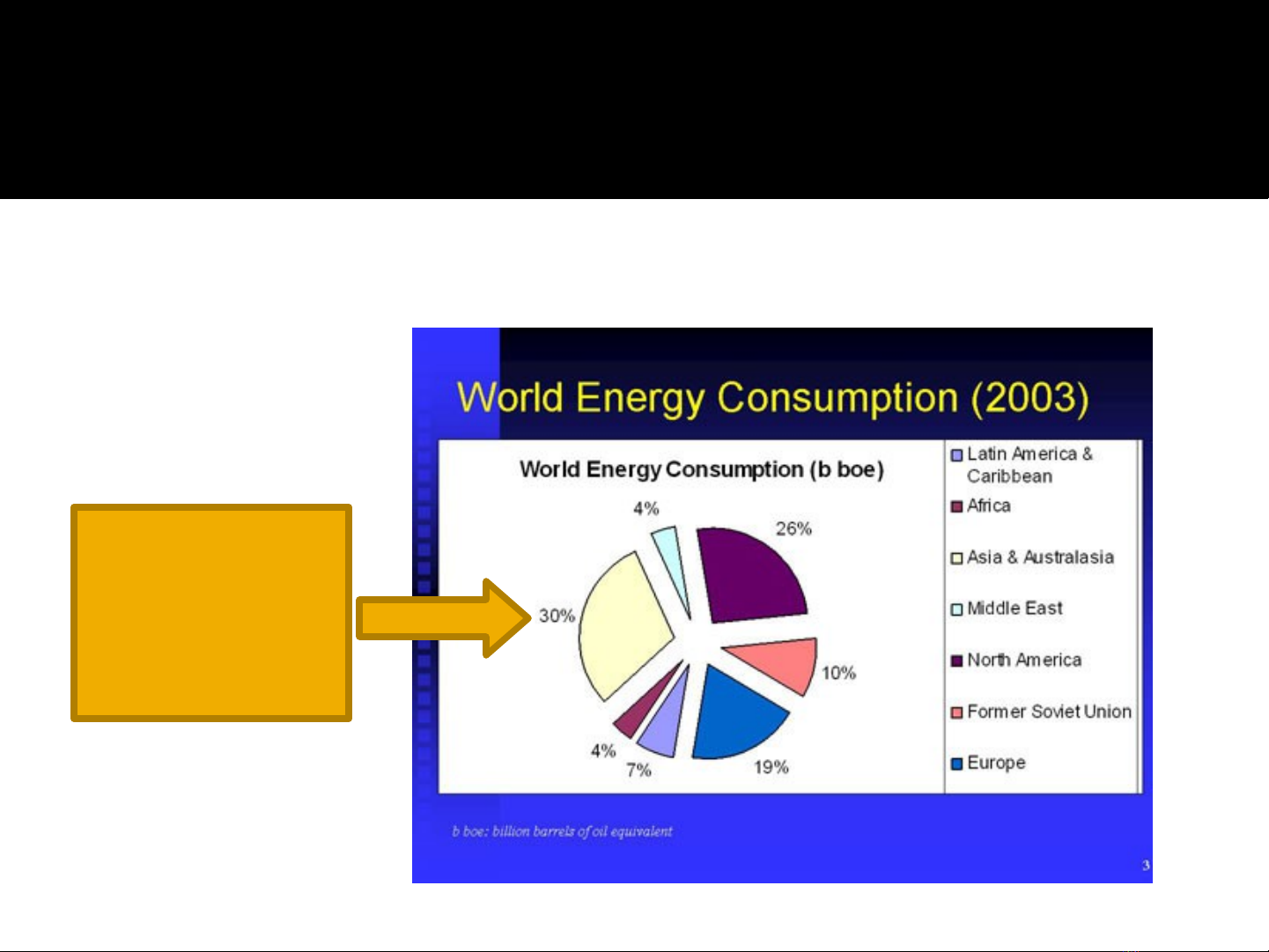 World Energy Consumption (2003)

World Energy Consumption (b boe)

4%
26%
30%
10%
4%
7%
19%

Latin America & Caribbean
Africa
Asia & Australasia
Middle East
North America
Former Soviet Union
Europe

b boe: billion barrels of oil equivalent

3